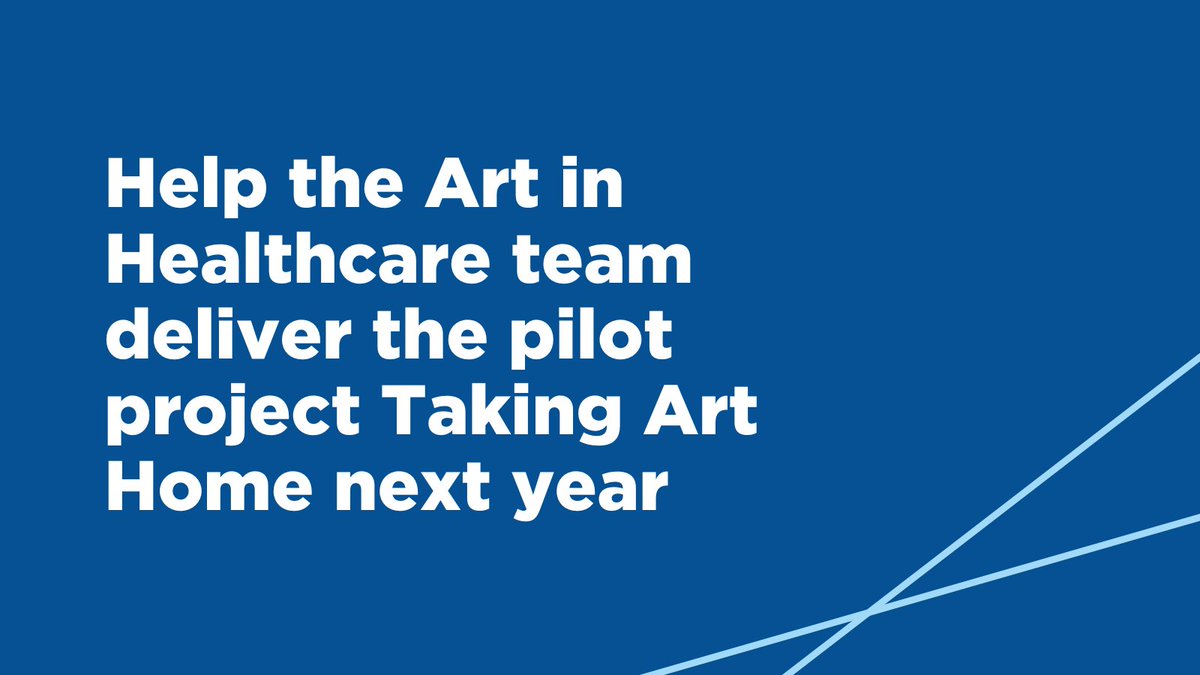 Help the Art in Healthcare team deliver the pilot project Taking Art Home next year